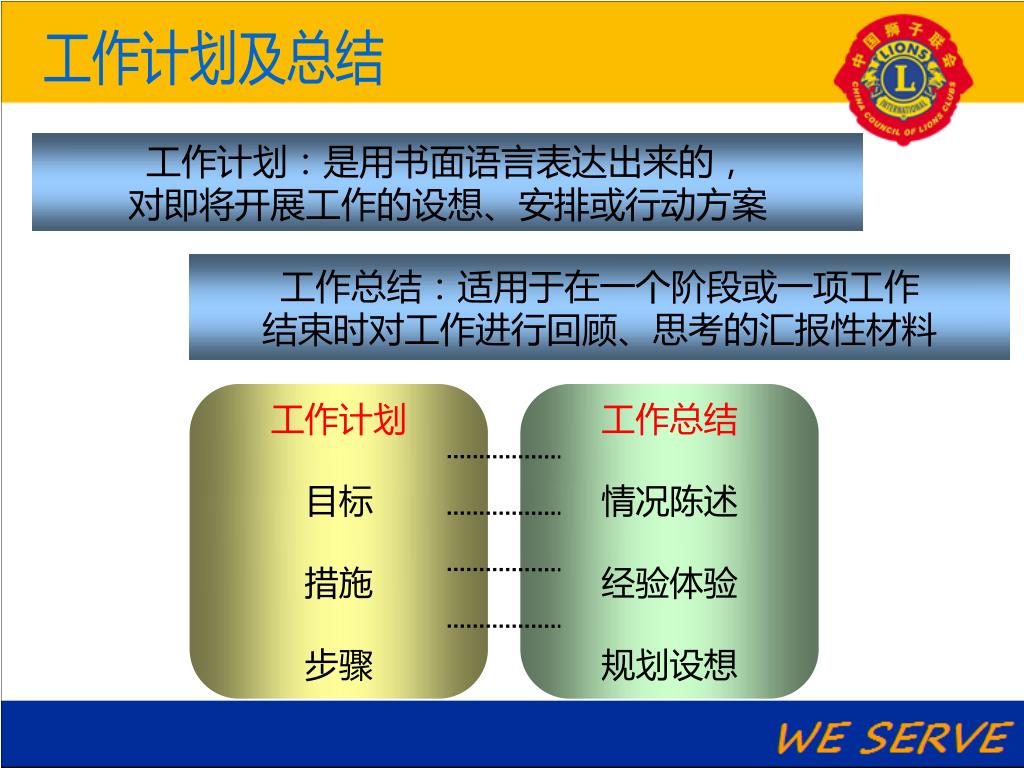 工作计划及总结

中国狮子联会 LIONS L INTERNATIONAL CHINA COUNCIL OF LIONS CLUBS

工作计划：是用书面语言表达出来的，对即将开展工作的设想、安排或行动方案

工作总结：适用于在一个阶段或一项工作结束时对工作进行回顾、思考的汇报性材料

工作计划

目标

措施

步骤

工作总结

情况陈述

经验体验

规划设想

WE SERVE